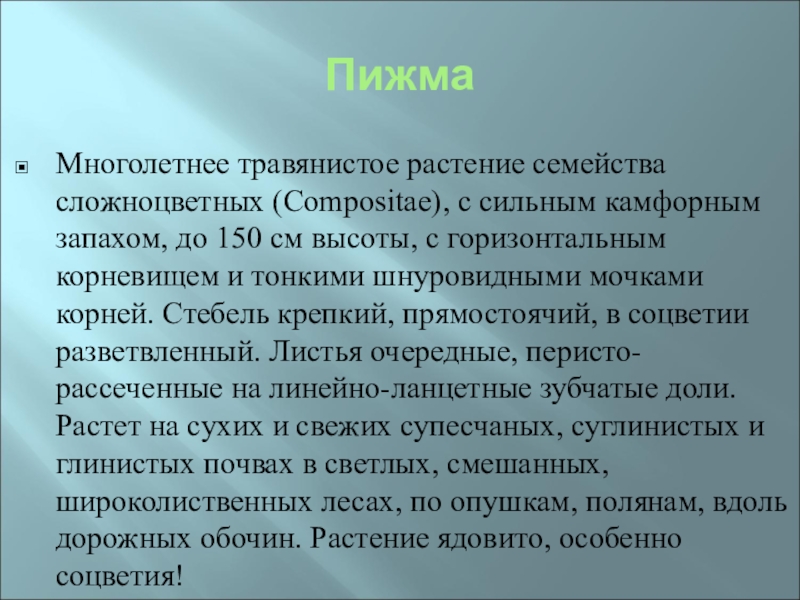 Пижма

Многолетнее травянистое растение семейства сложноцветных (Compositae), с сильным камфорным запахом, до 150 см высоты, с горизонтальным корневищем и тонкими шнуровидными мочками корней. Стебель крепкий, прямостоячий, в соцветии разветвленный. Листья очередные, перисто-рассеченные на линейно-ланцетные зубчатые доли. Растет на сухих и свежих супесчаных, суглинистых и глинистых почвах в светлых, смешанных, широколиственных лесах, по опушкам, полянам, вдоль дорожных обочин. Растение ядовито, особенно соцветия!